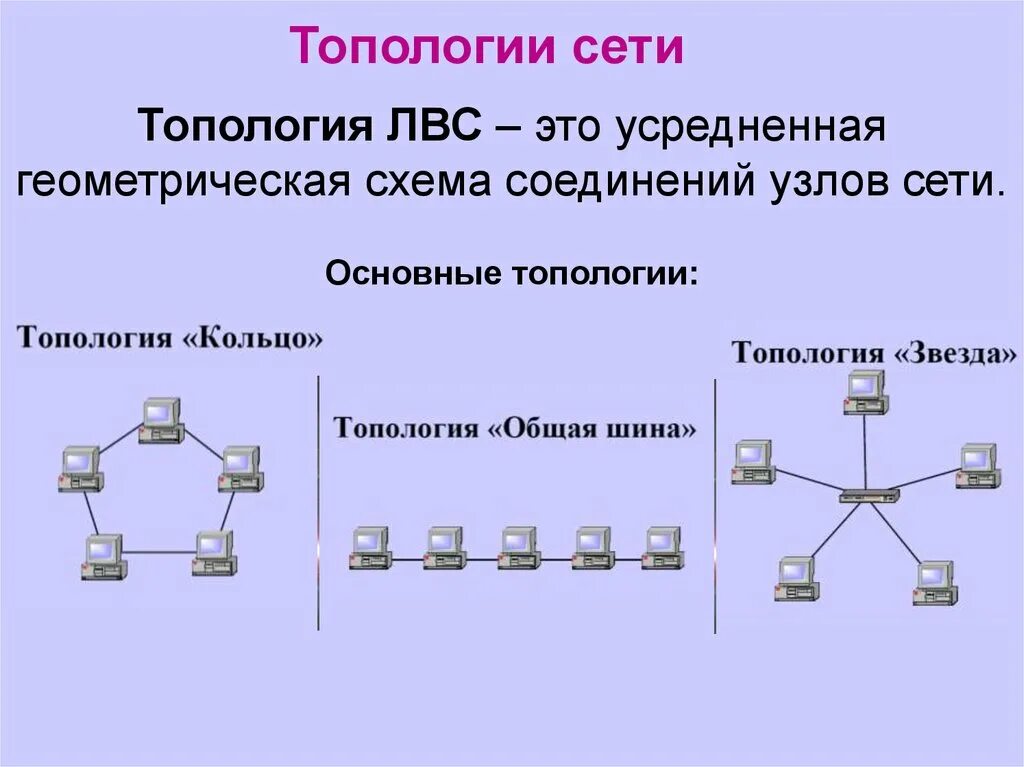 Топологии сети

Топология ЛВС – это усредненная геометрическая схема соединений узлов сети.

Основные топологии:

Топология «Кольцо»

Топология «Общая шина»

Топология «Звезда»